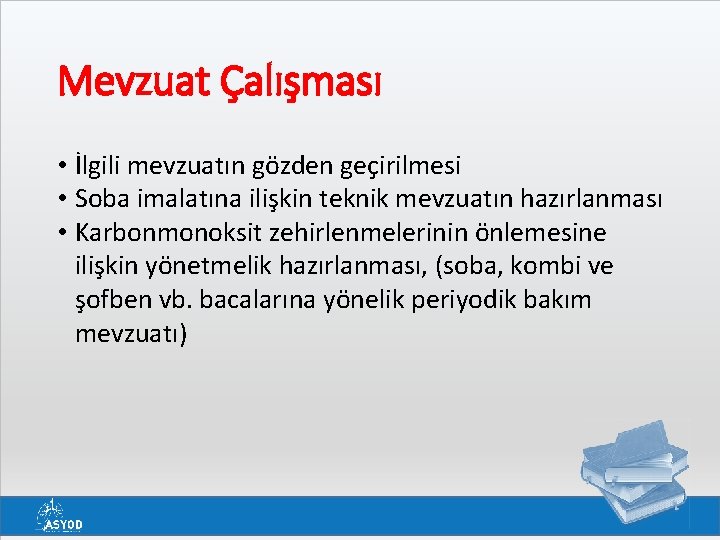 Mevzuat Çalışması

• İlgili mevzuatın gözden geçirilmesi
• Soba imalatına ilişkin teknik mevzuatın hazırlanması
• Karbonmonoksit zehirlenmelerinin önlemesine ilişkin yönetmelik hazırlanması, (soba, kombi ve şofben vb. bacalarına yönelik periyodik bakım mevzuatı)

ASYOD